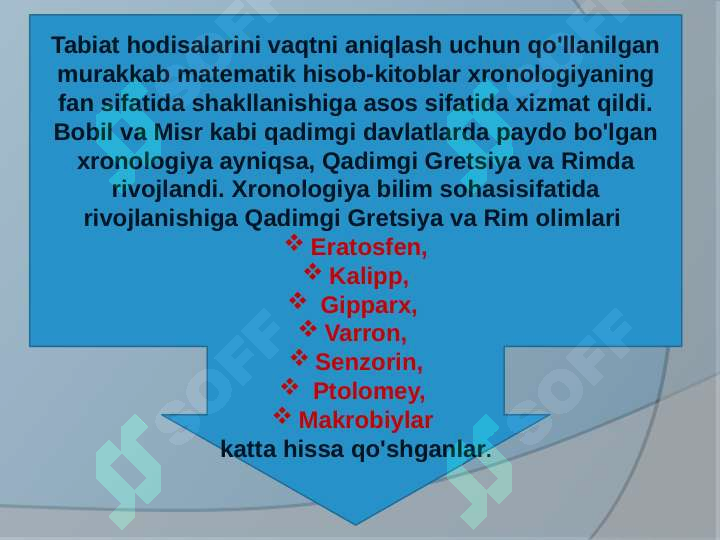 Tabiat hodisalarini vaqtni aniqlash uchun qo'llanilgan murakkab matematik hisob-kitoblar xronologiyaning fan sifatida shakllanishiga asos sifatida xizmat qildi. Bobil va Misr kabi qadimgi davlatlarda paydo bo'lgan xronologiya ayniqsa, Qadimgi Gretsiya va Rimda rivojlandi. Xronologiya bilim sohasisifatida rivojlanishiga Qadimgi Gretsiya va Rim olimlari

❖ Eratosfen,
❖ Kalipp,
❖ Gipparx,
❖ Varron,
❖ Senzorin,
❖ Ptolomey,
❖ Makrobiylar

katta hissa qo'shganlar.

SOFF
SOFF
SOFF